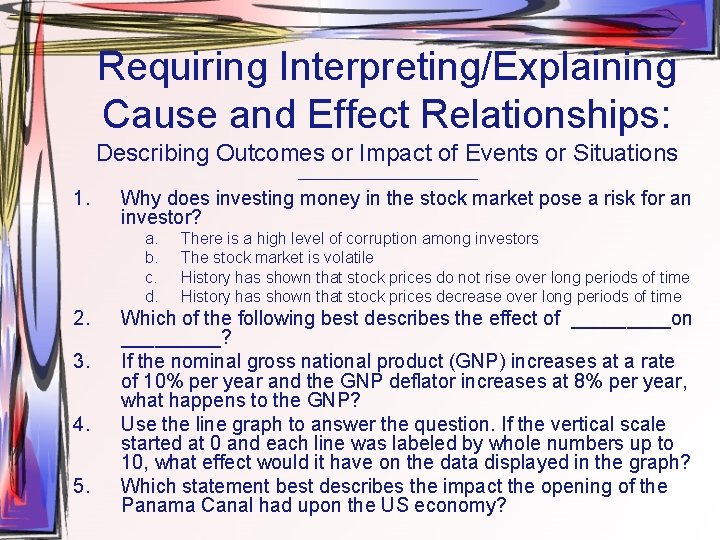 Requiring Interpreting/Explaining Cause and Effect Relationships:

Describing Outcomes or Impact of Events or Situations

1. Why does investing money in the stock market pose a risk for an investor?
a. There is a high level of corruption among investors
b. The stock market is volatile
c. History has shown that stock prices do not rise over long periods of time
d. History has shown that stock prices decrease over long periods of time
2. Which of the following best describes the effect of _________on _________?
3. If the nominal gross national product (GNP) increases at a rate of 10% per year and the GNP deflator increases at 8% per year, what happens to the GNP?
4. Use the line graph to answer the question. If the vertical scale started at 0 and each line was labeled by whole numbers up to 10, what effect would it have on the data displayed in the graph?
5. Which statement best describes the impact the opening of the Panama Canal had upon the US economy?